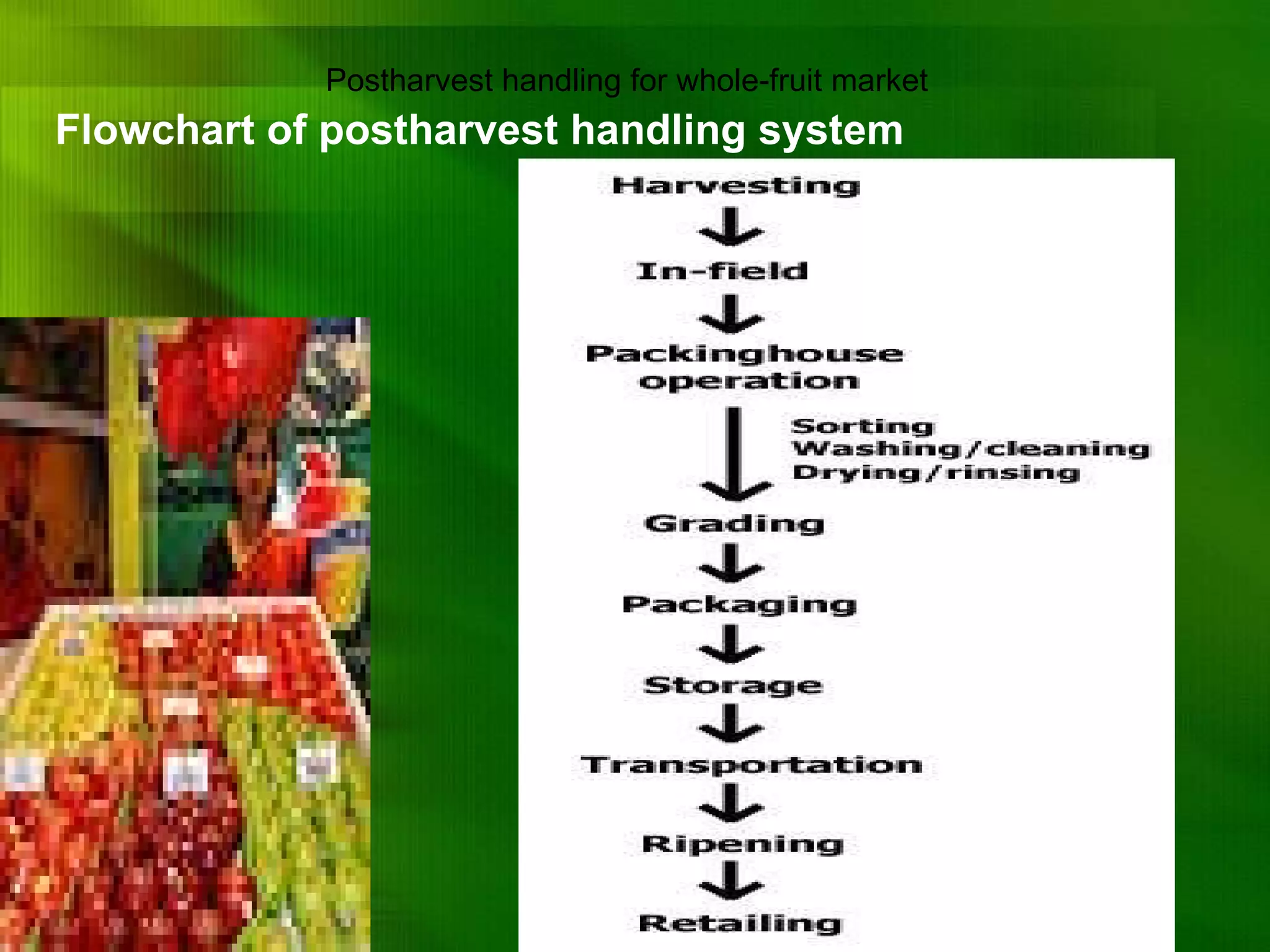 Postharvest handling for whole-fruit market

Flowchart of postharvest handling system

Harvesting

In-field

Packinghouse operation

Sorting
Washing/cleaning
Drying/rinsing

Grading

Packaging

Storage

Transportation

Ripening

Retailing